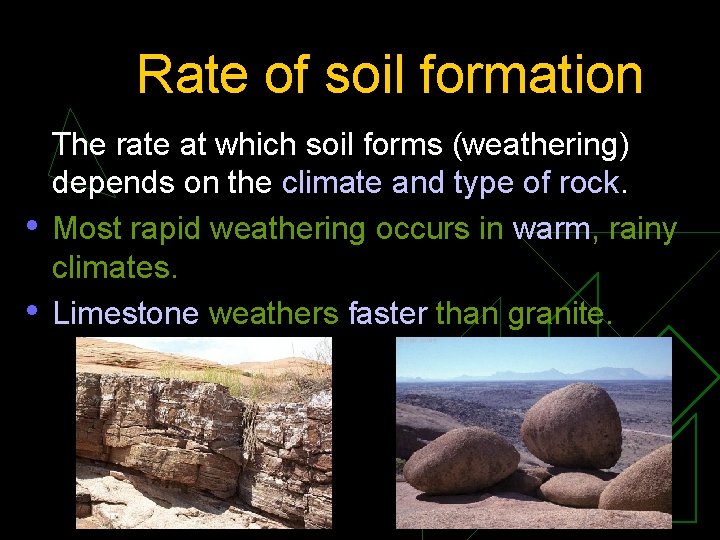 Rate of soil formation

The rate at which soil forms (weathering) depends on the climate and type of rock.

• Most rapid weathering occurs in warm, rainy climates.
• Limestone weathers faster than granite.